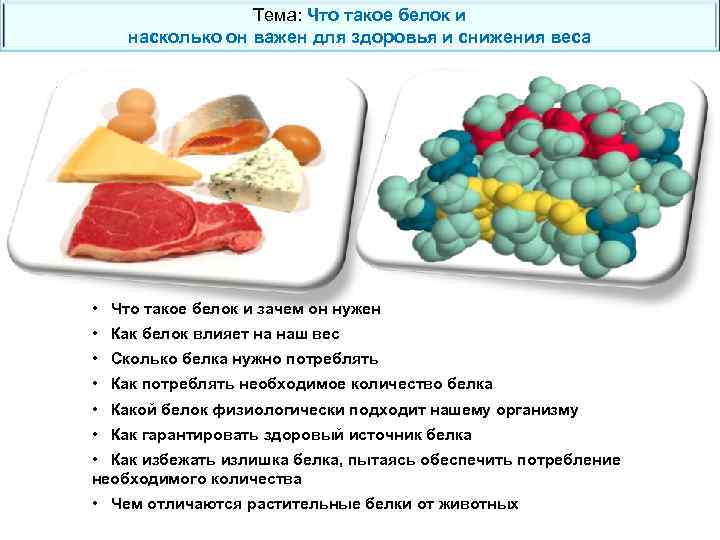 Тема: Что такое белок и насколько он важен для здоровья и снижения веса

• Что такое белок и зачем он нужен
• Как белок влияет на наш вес
• Сколько белка нужно потреблять
• Как потреблять необходимое количество белка
• Какой белок физиологически подходит нашему организму
• Как гарантировать здоровый источник белка
• Как избежать излишка белка, пытаясь обеспечить потребление необходимого количества
• Чем отличаются растительные белки от животных